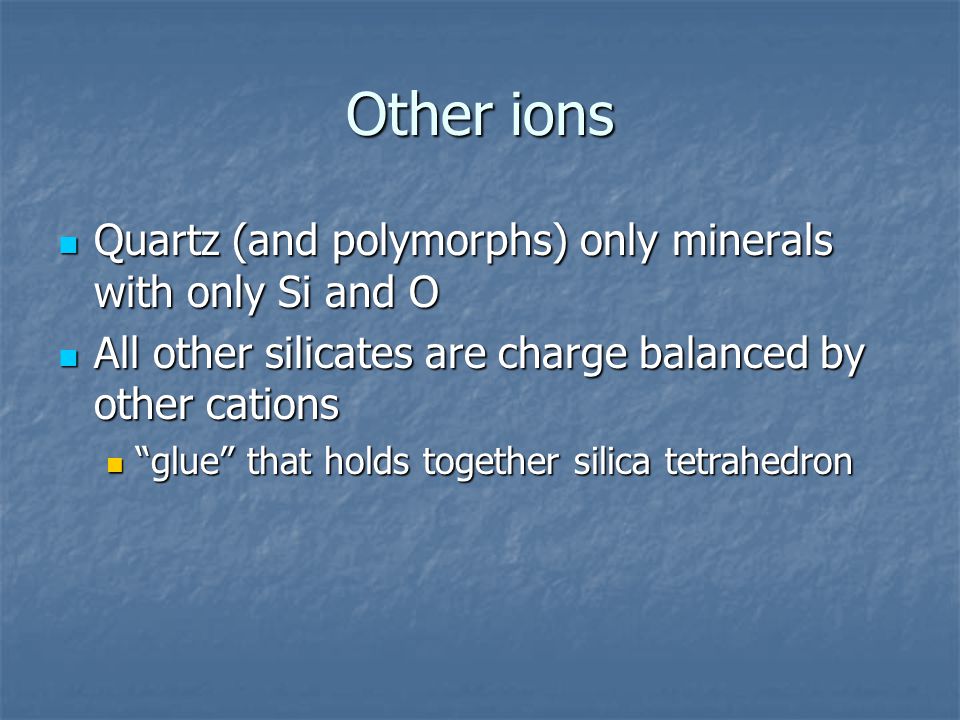 Other ions

- Quartz (and polymorphs) only minerals with only Si and O
- All other silicates are charge balanced by other cations
  - “glue” that holds together silica tetrahedron